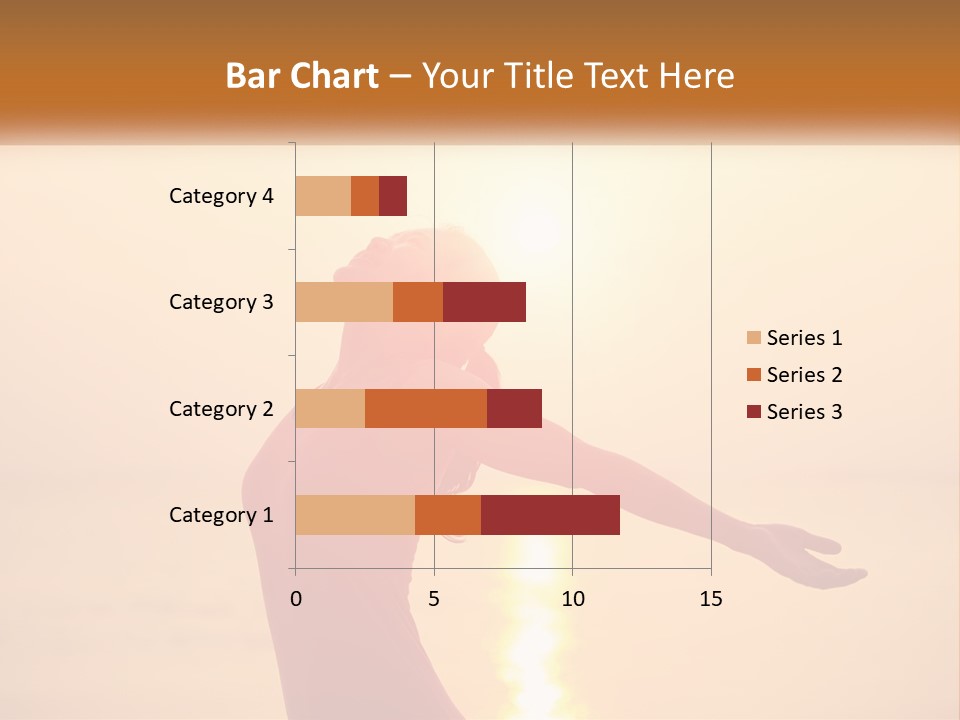 Bar Chart – Your Title Text Here

Category 4
Category 3
Category 2
Category 1

0
5
10
15

Series 1
Series 2
Series 3